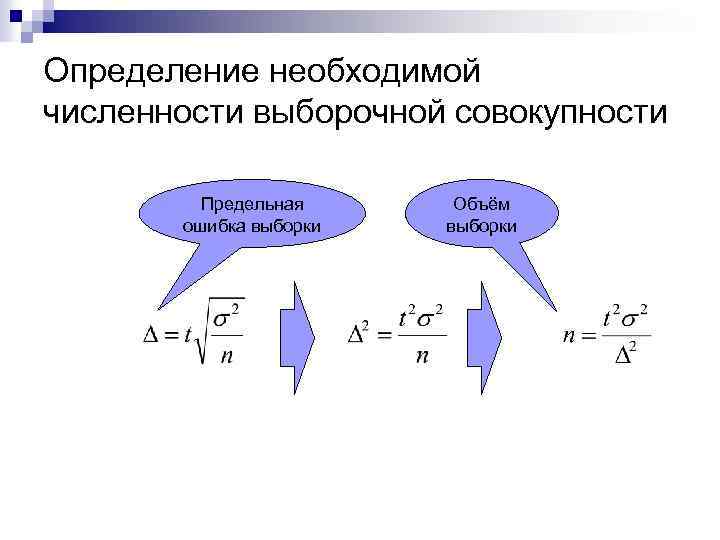 Определение необходимой численности выборочной совокупности

Предельная ошибка выборки

Объём выборки

$\Delta = t\sqrt{\frac{\sigma^2}{n}}$

$\Delta^2 = \frac{t^2\sigma^2}{n}$

$n = \frac{t^2\sigma^2}{\Delta^2}$